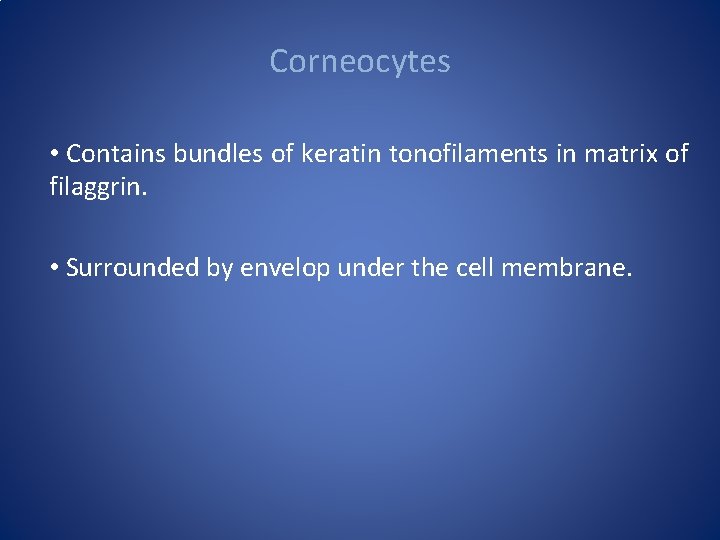 Corneocytes

• Contains bundles of keratin tonofilaments in matrix of filaggrin.

• Surrounded by envelop under the cell membrane.